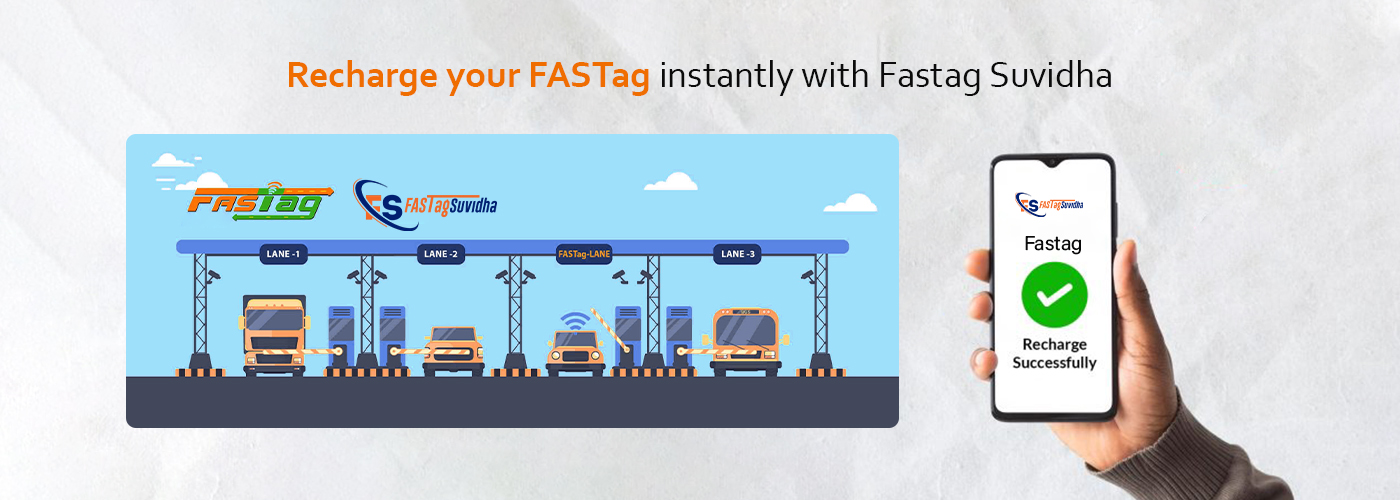 Recharge your FASTag instantly with Fastag Suvidha

FASTag

FS FASTagSuvidha

LANE -1

LANE -2

FASTag-LANE

LANE -3

FS FASTagSuvidha

Fastag

Recharge Successfully